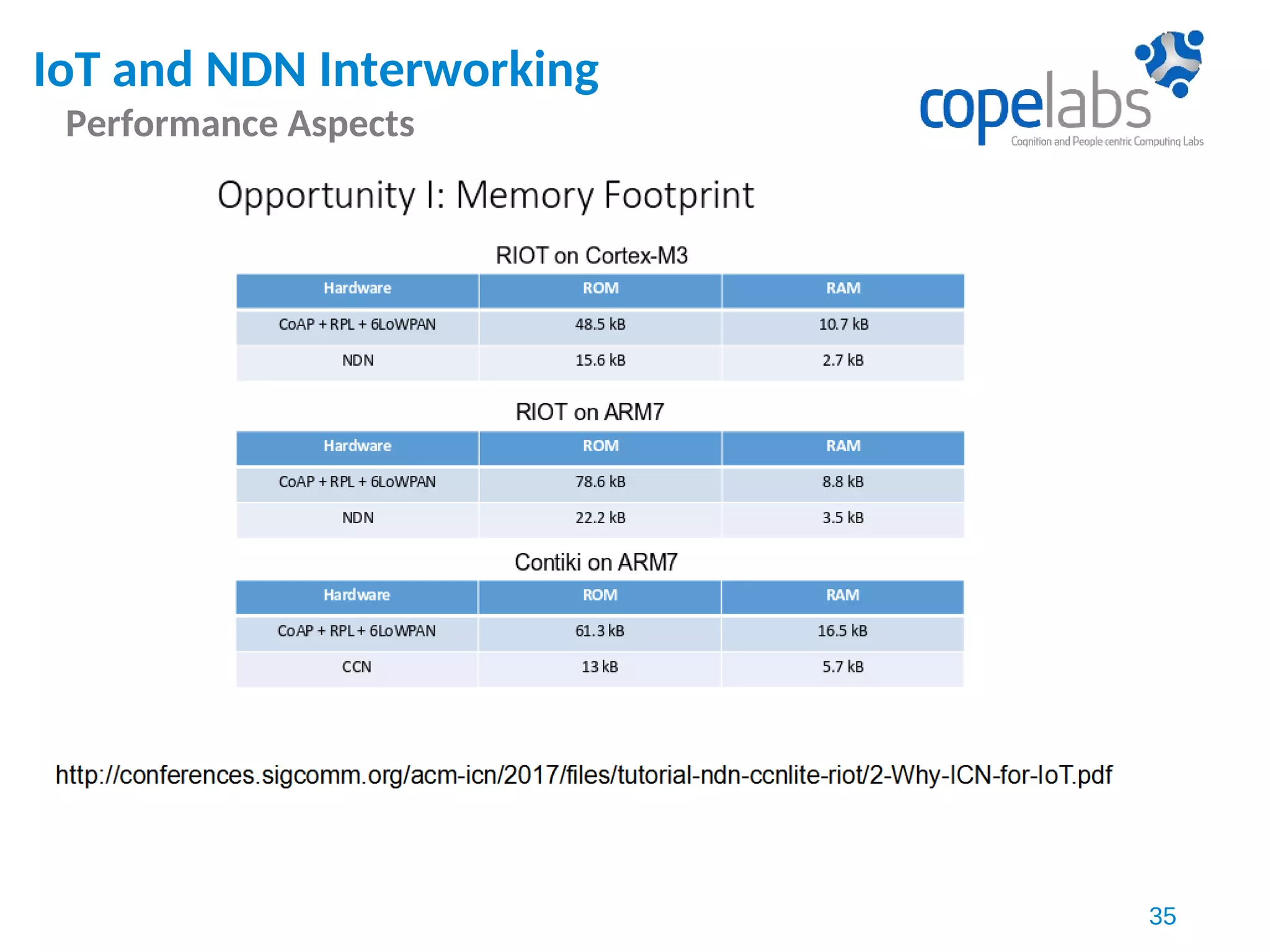 IoT and NDN Interworking
Performance Aspects

copelabs
Cognition and People centric Computing Labs

Opportunity I: Memory Footprint

RIOT on Cortex-M3

| Hardware | ROM | RAM |
|---|---|---|
| CoAP + RPL + 6LoWPAN | 48.5 kB | 10.7 kB |
| NDN | 15.6 kB | 2.7 kB |

RIOT on ARM7

| Hardware | ROM | RAM |
|---|---|---|
| CoAP + RPL + 6LoWPAN | 78.6 kB | 8.8 kB |
| NDN | 22.2 kB | 3.5 kB |

Contiki on ARM7

| Hardware | ROM | RAM |
|---|---|---|
| CoAP + RPL + 6LoWPAN | 61.3 kB | 16.5 kB |
| CCN | 13 kB | 5.7 kB |

http://conferences.sigcomm.org/acm-icn/2017/files/tutorial-ndn-ccnlite-riot/2-Why-ICN-for-IoT.pdf

35